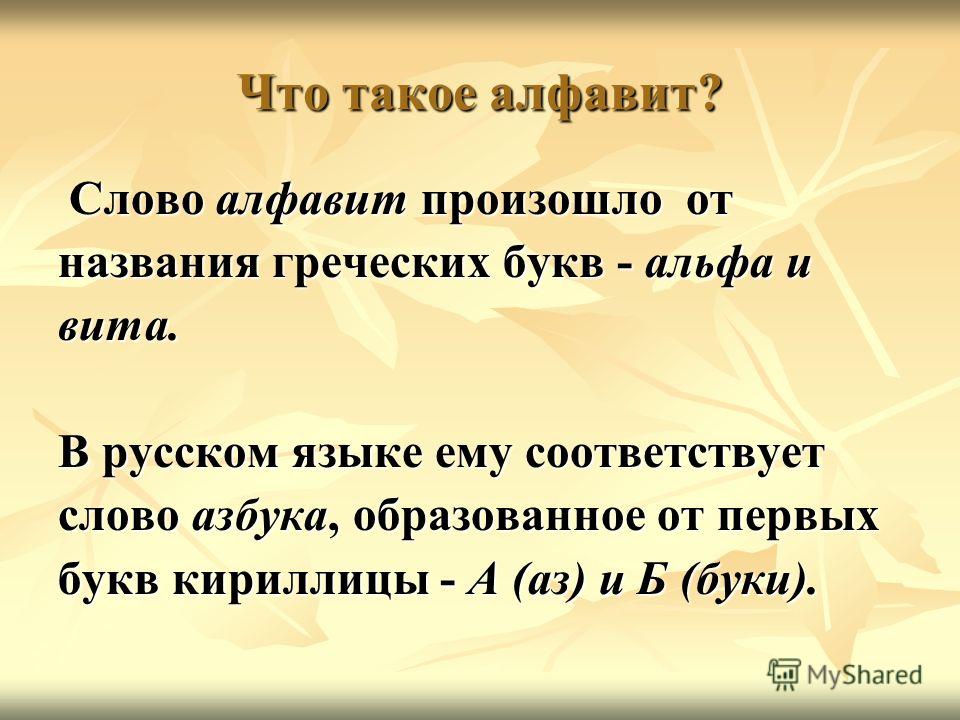 Что такое алфавит?

Слово алфавит произошло от названия греческих букв - альфа и вита.

В русском языке ему соответствует слово азбука, образованное от первых букв кириллицы - А (аз) и Б (буки).

MyShared